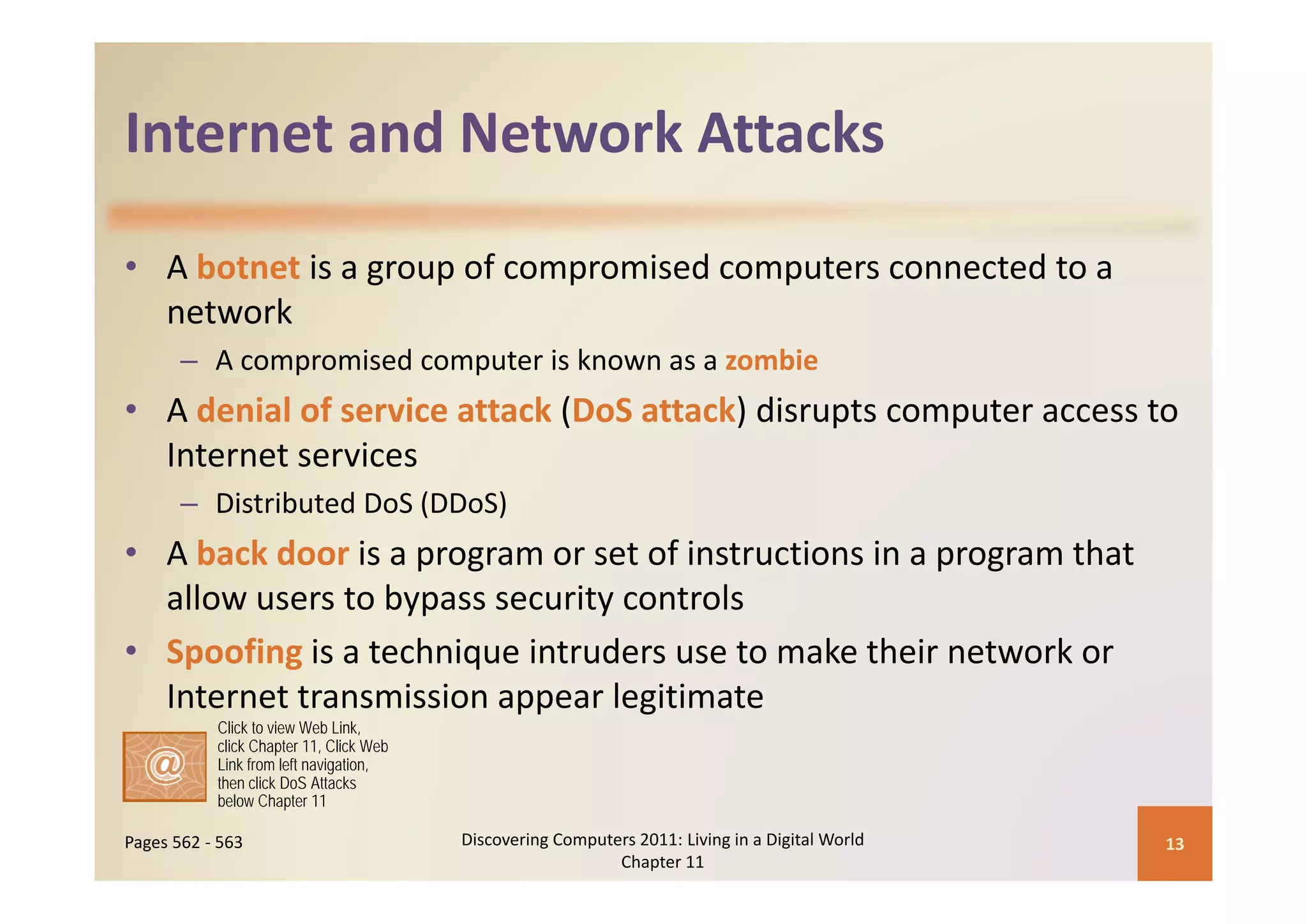 Internet and Network Attacks

• A botnet is a group of compromised computers connected to a network
– A compromised computer is known as a zombie
• A denial of service attack (DoS attack) disrupts computer access to Internet services
– Distributed DoS (DDoS)
• A back door is a program or set of instructions in a program that allow users to bypass security controls
• Spoofing is a technique intruders use to make their network or Internet transmission appear legitimate

@

Click to view Web Link, click Chapter 11, Click Web Link from left navigation, then click DoS Attacks below Chapter 11

Pages 562 - 563

Discovering Computers 2011: Living in a Digital World
Chapter 11

13